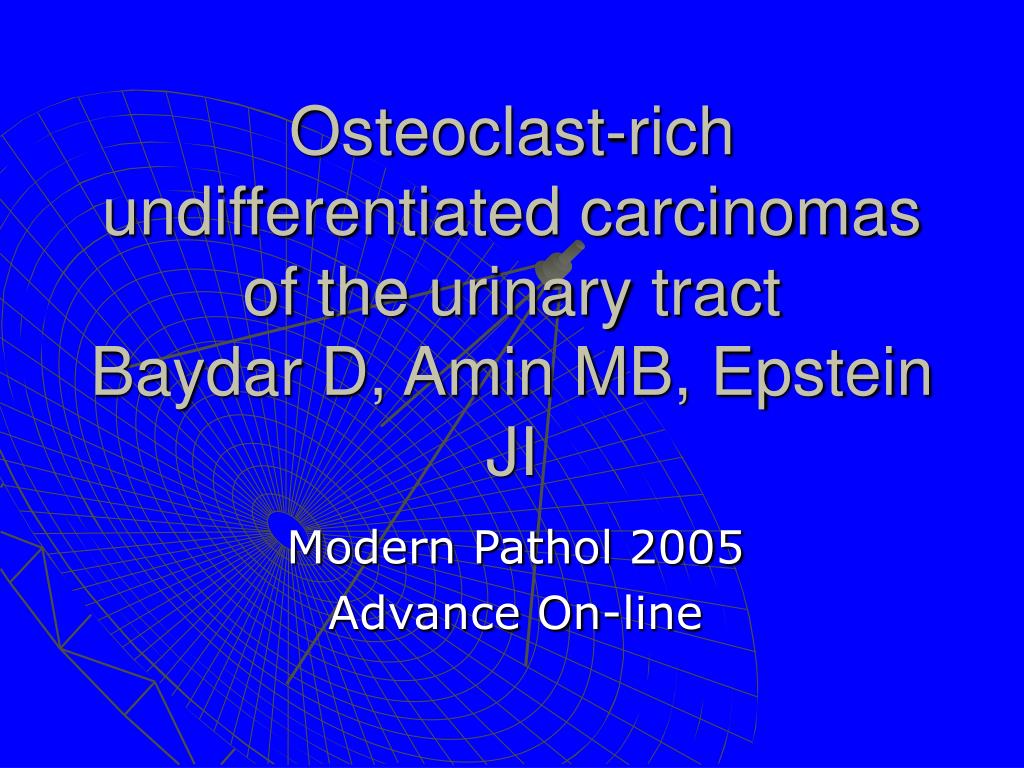 Osteoclast-rich undifferentiated carcinomas of the urinary tract
Baydar D, Amin MB, Epstein JI

Modern Pathol 2005
Advance On-line